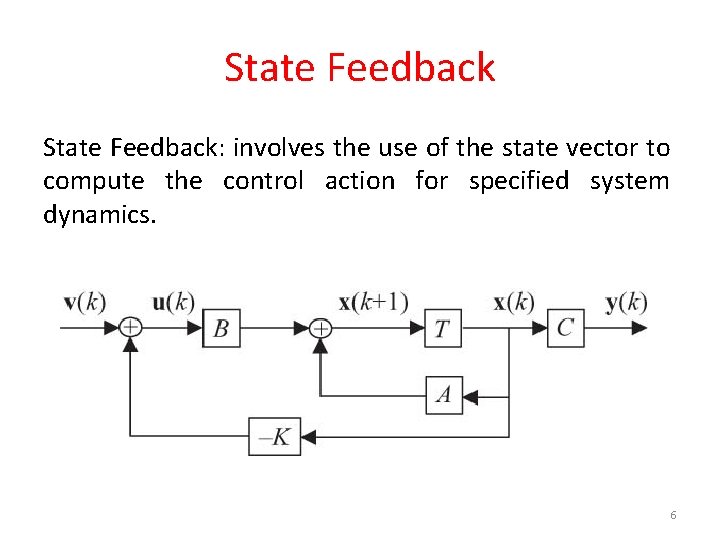 State Feedback

State Feedback: involves the use of the state vector to compute the control action for specified system dynamics.

$\mathbf{v}(k)$ $\mathbf{u}(k)$ $B$ $\mathbf{x}(k+1)$ $T$ $\mathbf{x}(k)$ $C$ $\mathbf{y}(k)$

$A$

$-K$

6